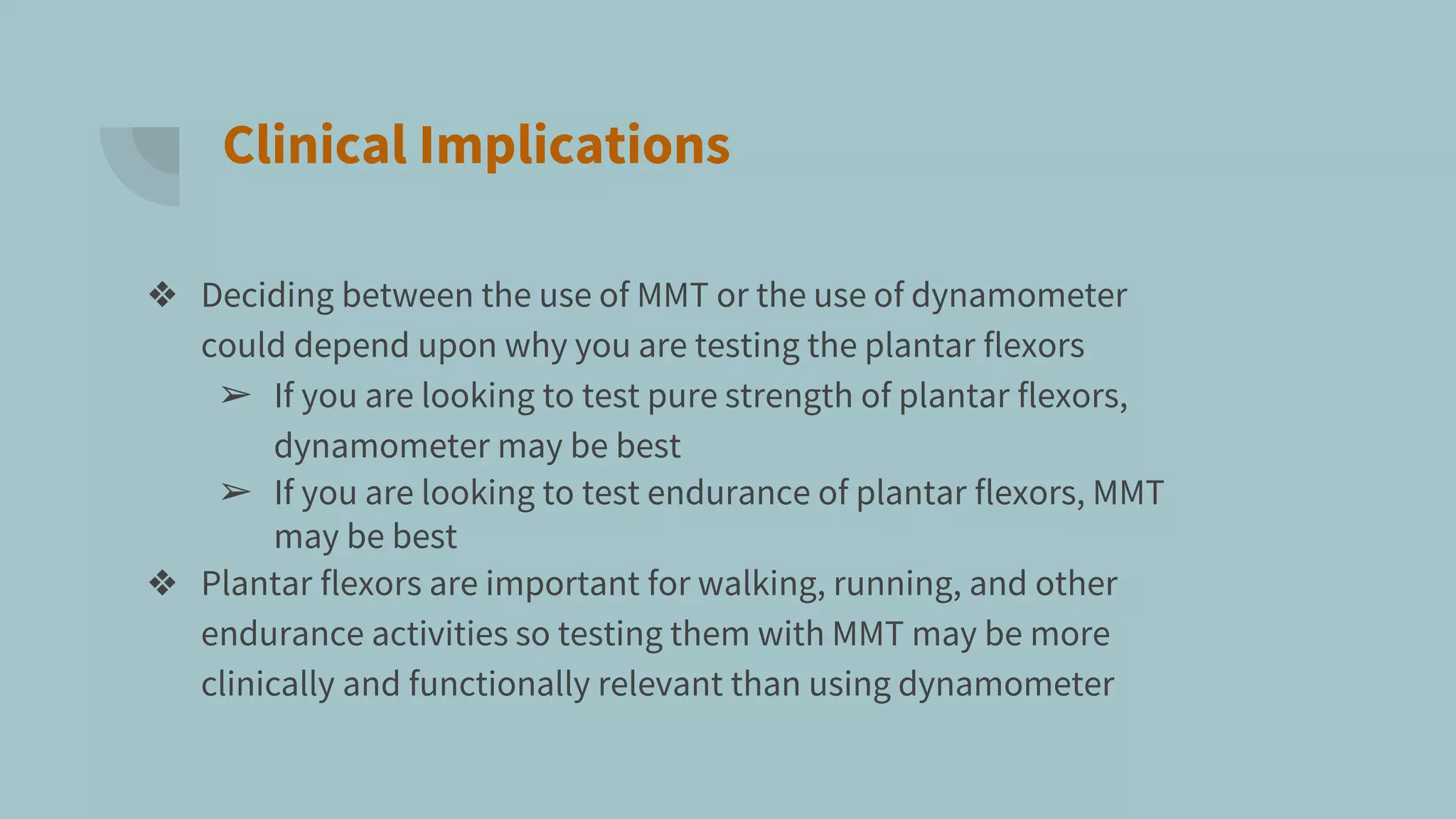 Clinical Implications

❖ Deciding between the use of MMT or the use of dynamometer could depend upon why you are testing the plantar flexors

➢ If you are looking to test pure strength of plantar flexors, dynamometer may be best

➢ If you are looking to test endurance of plantar flexors, MMT may be best

❖ Plantar flexors are important for walking, running, and other endurance activities so testing them with MMT may be more clinically and functionally relevant than using dynamometer